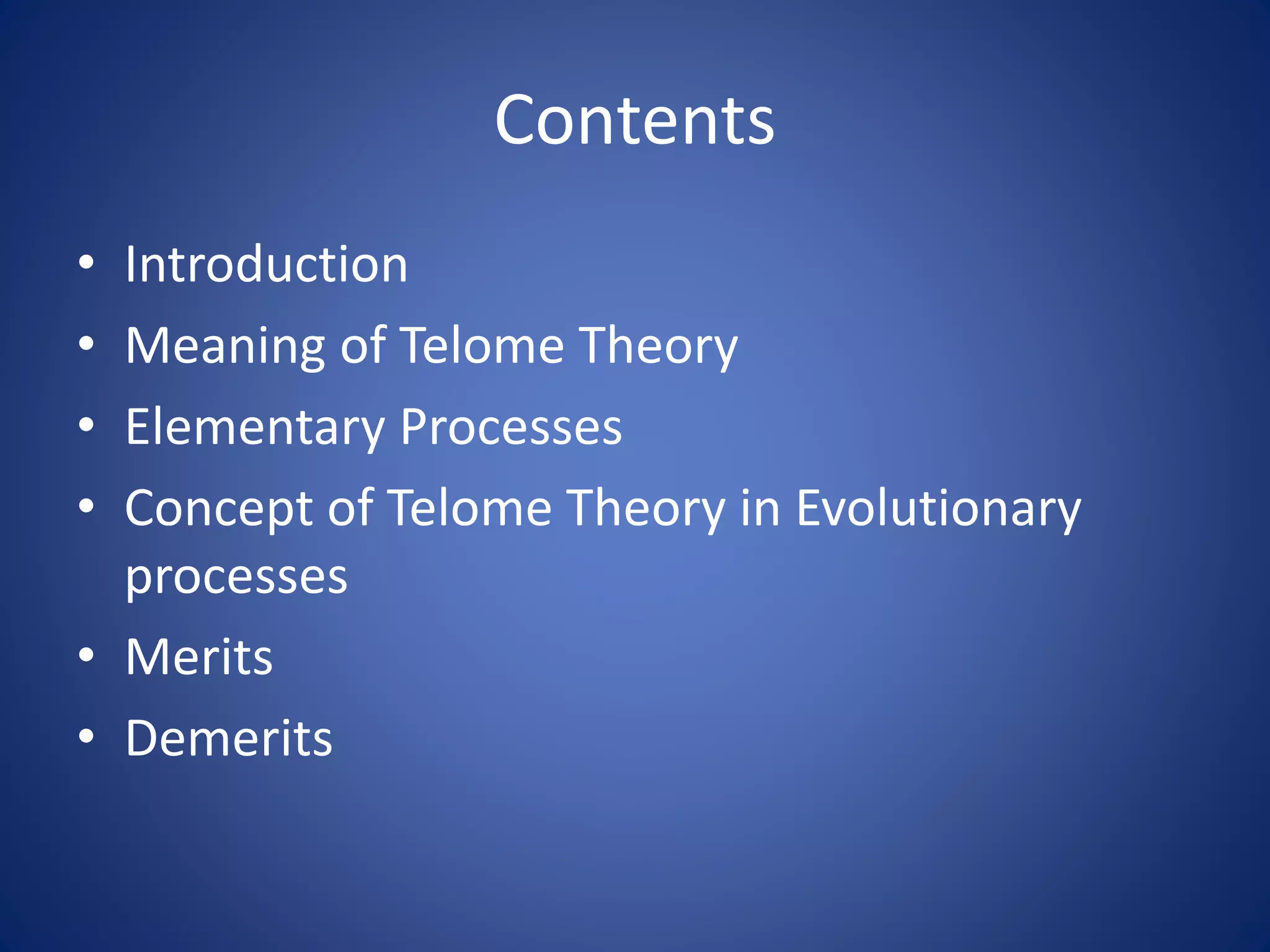 Contents

• Introduction
• Meaning of Telome Theory
• Elementary Processes
• Concept of Telome Theory in Evolutionary processes
• Merits
• Demerits